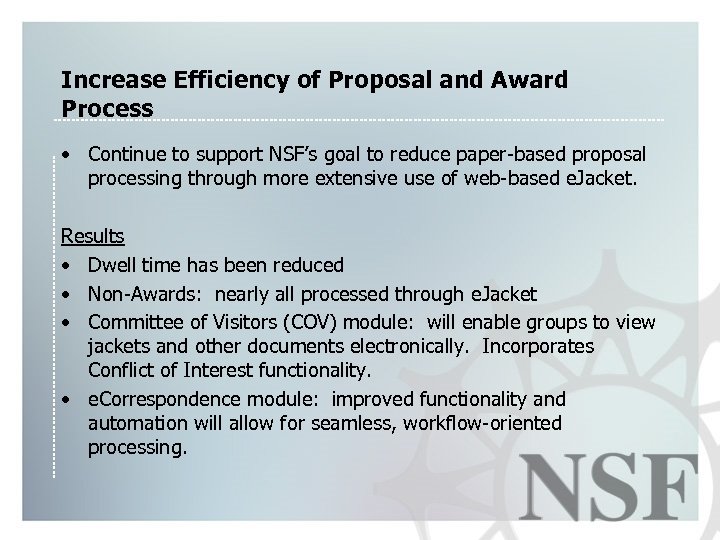 Increase Efficiency of Proposal and Award Process

• Continue to support NSF's goal to reduce paper-based proposal processing through more extensive use of web-based eJacket.

Results

• Dwell time has been reduced
• Non-Awards: nearly all processed through eJacket
• Committee of Visitors (COV) module: will enable groups to view jackets and other documents electronically. Incorporates Conflict of Interest functionality.
• eCorrespondence module: improved functionality and automation will allow for seamless, workflow-oriented processing.

NSF